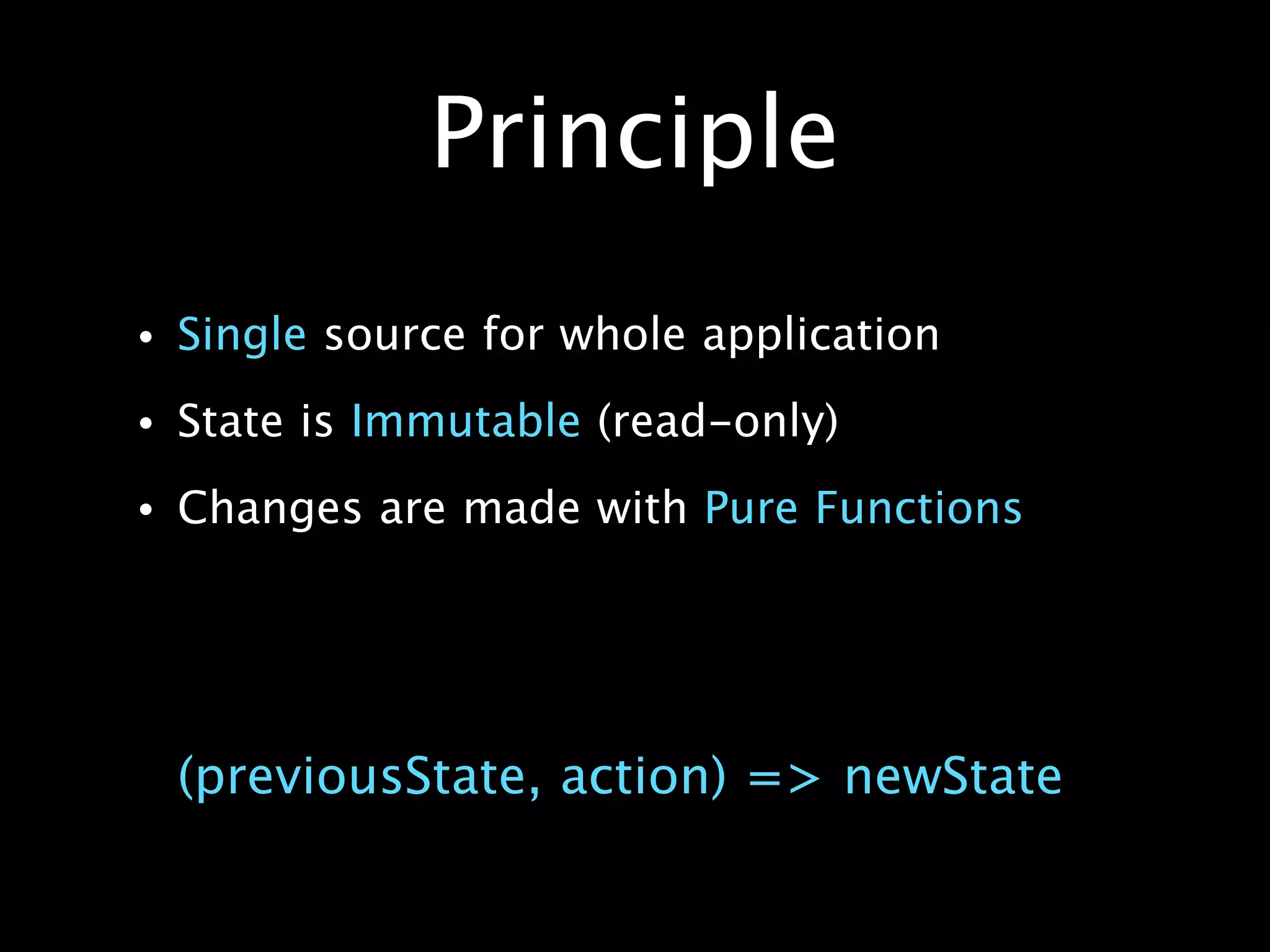 Principle

• Single source for whole application
• State is Immutable (read-only)
• Changes are made with Pure Functions

(previousState, action) => newState